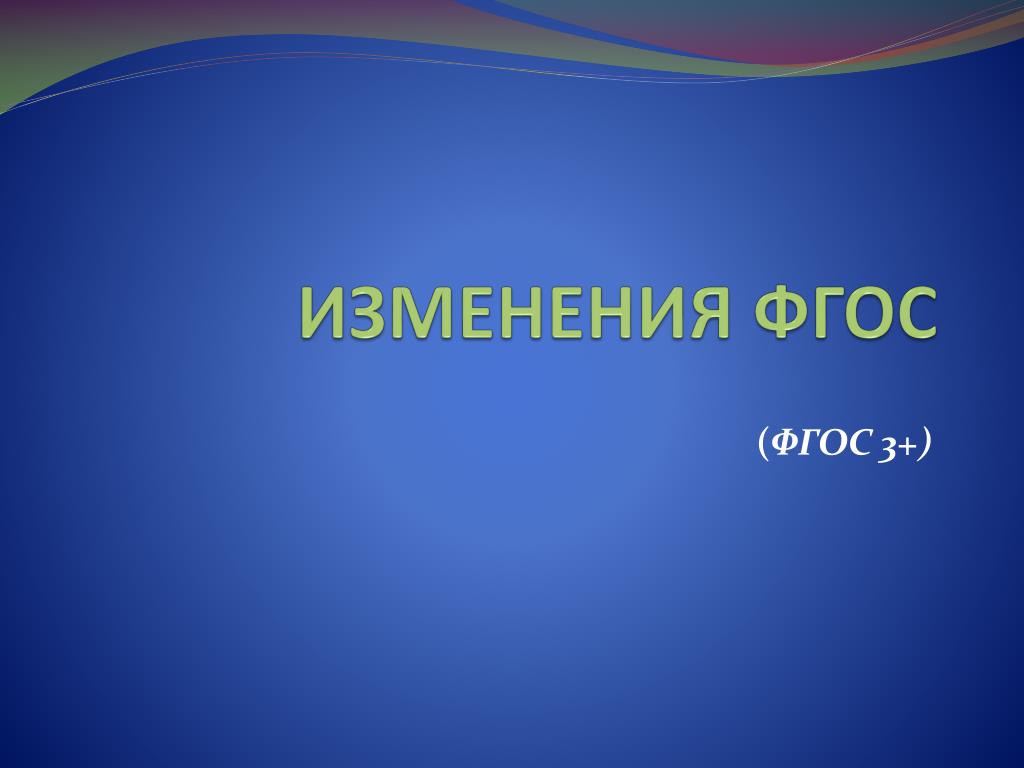 ИЗМЕНЕНИЯ ФГОС

(ФГОС 3+)